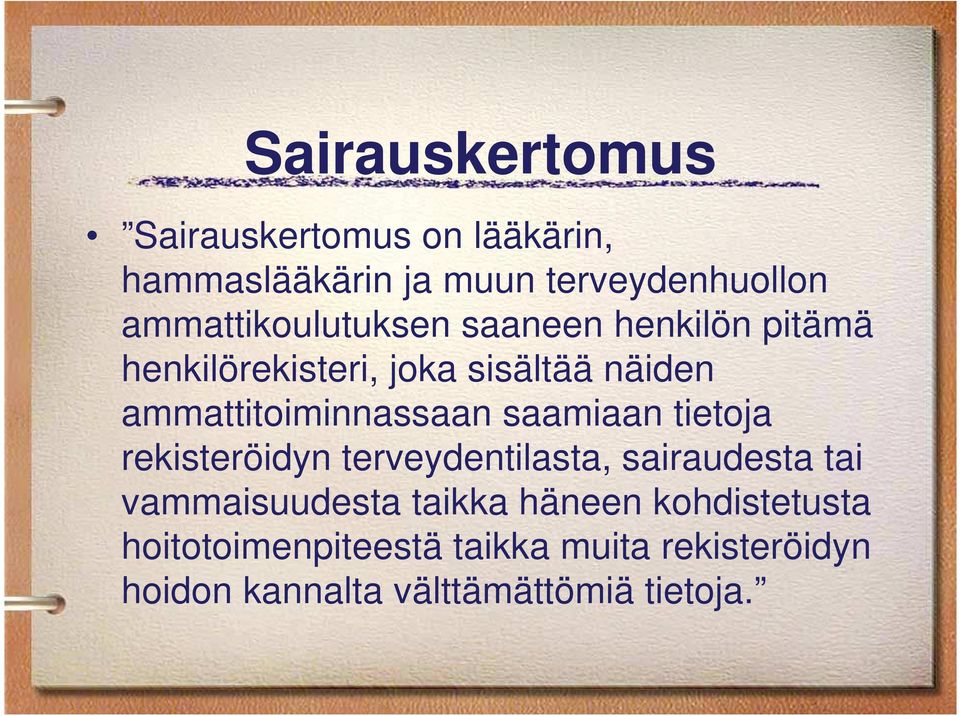 Sairauskertomus

• ”Sairauskertomus on lääkärin, hammaslääkärin ja muun terveydenhuollon ammattikoulutuksen saaneen henkilön pitämä henkilörekisteri, joka sisältää näiden ammattitoiminnassaan saamiaan tietoja rekisteröidyn terveydentilasta, sairaudesta tai vammaisuudesta taikka häneen kohdistetusta hoitotoimenpiteestä taikka muita rekisteröidyn hoidon kannalta välttämättömiä tietoja.”